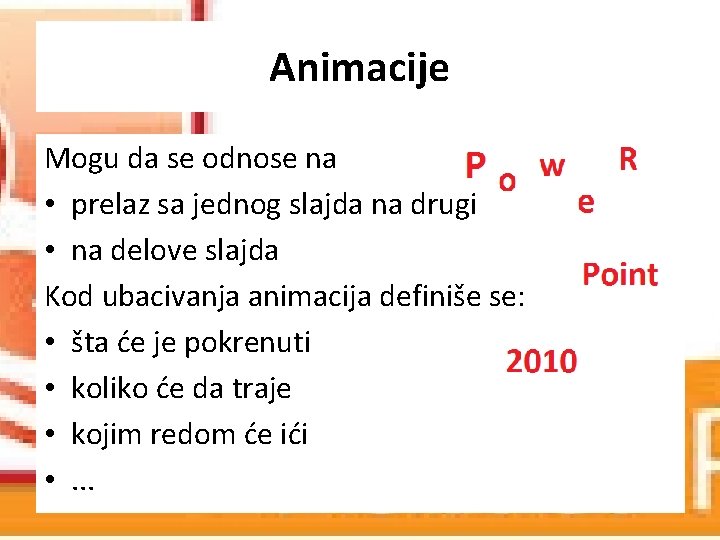 Animacije

Mogu da se odnose na
• prelaz sa jednog slajda na drugi
• na delove slajda
Kod ubacivanja animacija definiše se:
• šta će je pokrenuti
• koliko će da traje
• kojim redom će ići
• ...

P o w e R

Point

2010